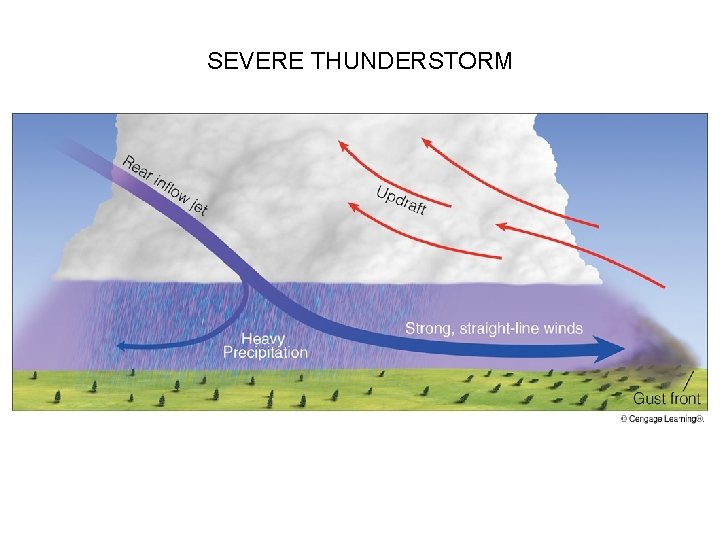 SEVERE THUNDERSTORM

Rear inflow jet

Updraft

Heavy Precipitation

Strong, straight-line winds

Gust front

© Cengage Learning®.